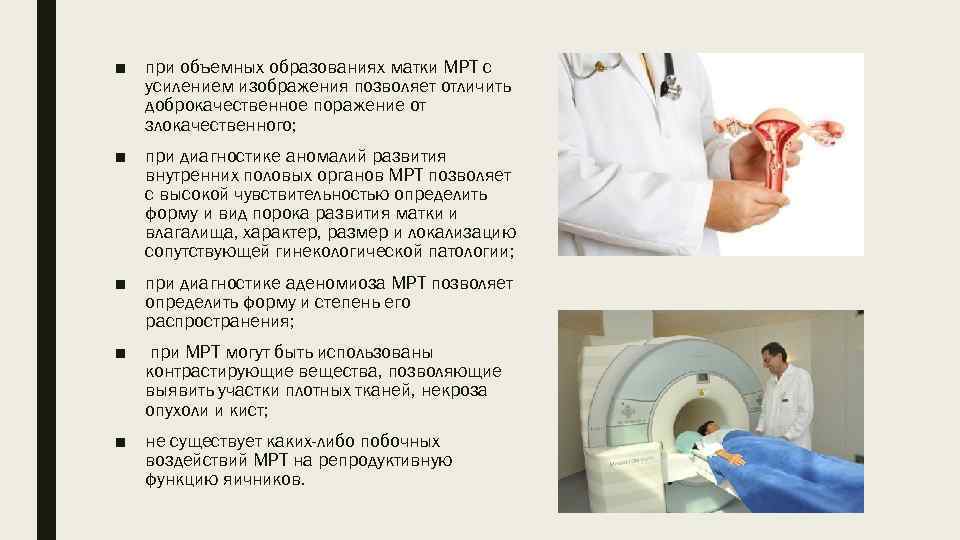 ■ при объемных образованиях матки МРТ с усилением изображения позволяет отличить доброкачественное поражение от злокачественного;

■ при диагностике аномалий развития внутренних половых органов МРТ позволяет с высокой чувствительностью определить форму и вид порока развития матки и влагалища, характер, размер и локализацию сопутствующей гинекологической патологии;

■ при диагностике аденомиоза МРТ позволяет определить форму и степень его распространения;

■ при МРТ могут быть использованы контрастирующие вещества, позволяющие выявить участки плотных тканей, некроза опухоли и кист;

■ не существует каких-либо побочных воздействий МРТ на репродуктивную функцию яичников.